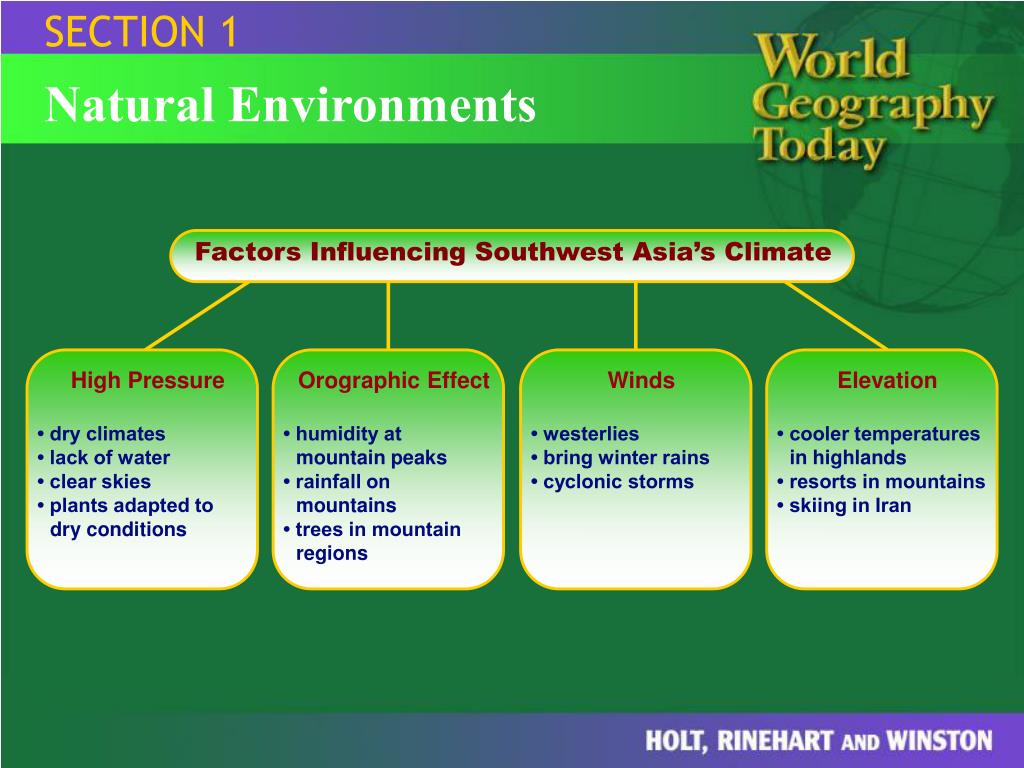 SECTION 1

Natural Environments

World Geography Today

Factors Influencing Southwest Asia's Climate

High Pressure
• dry climates
• lack of water
• clear skies
• plants adapted to dry conditions

Orographic Effect
• humidity at mountain peaks
• rainfall on mountains
• trees in mountain regions

Winds
• westerlies
• bring winter rains
• cyclonic storms

Elevation
• cooler temperatures in highlands
• resorts in mountains
• skiing in Iran

HOLT, RINEHART AND WINSTON